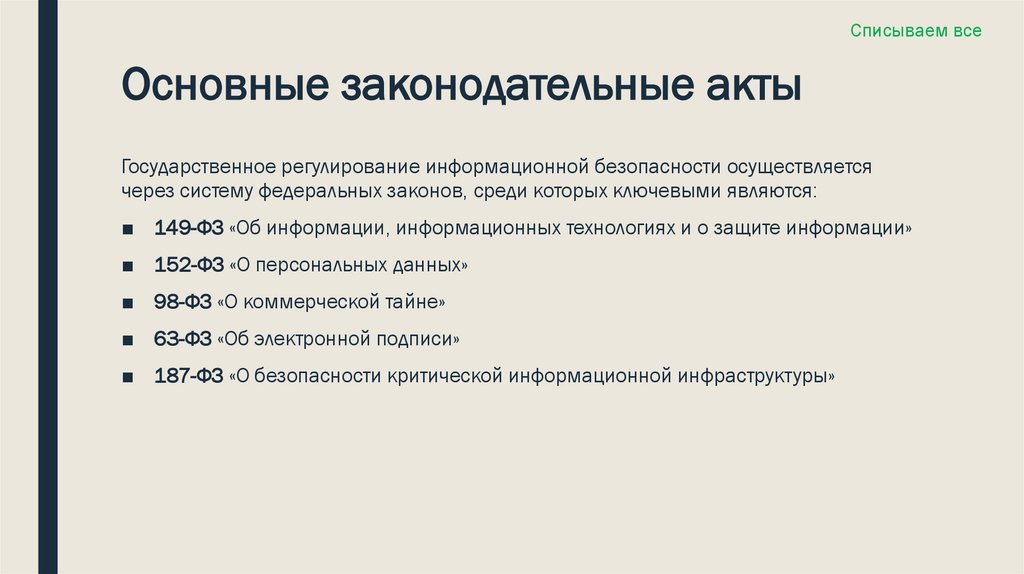 Списываем все

Основные законодательные акты

Государственное регулирование информационной безопасности осуществляется через систему федеральных законов, среди которых ключевыми являются:

■ 149-ФЗ «Об информации, информационных технологиях и о защите информации»

■ 152-ФЗ «О персональных данных»

■ 98-ФЗ «О коммерческой тайне»

■ 63-ФЗ «Об электронной подписи»

■ 187-ФЗ «О безопасности критической информационной инфраструктуры»